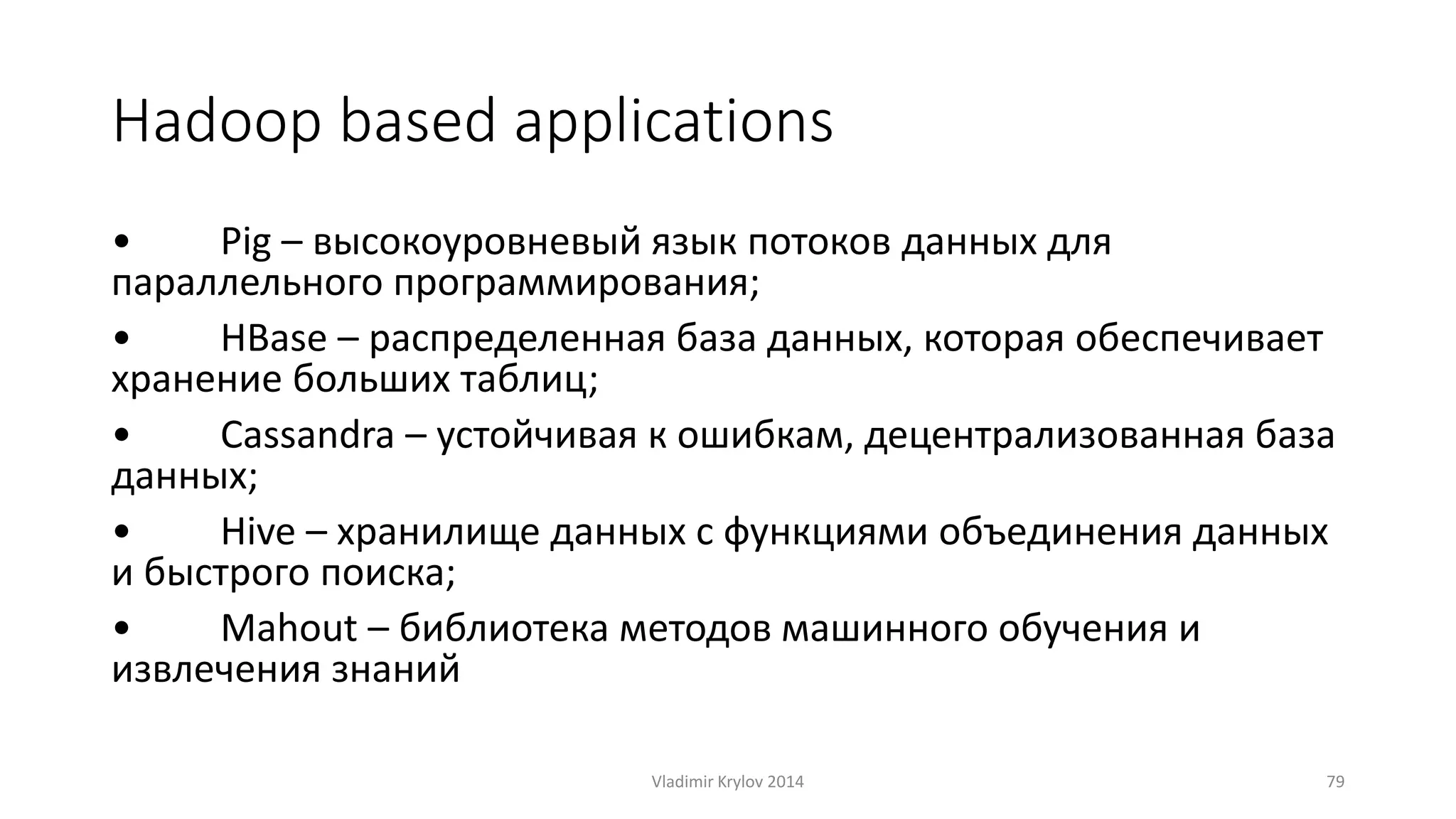 Hadoop based applications

• Pig – высокоуровневый язык потоков данных для параллельного программирования;

• HBase – распределенная база данных, которая обеспечивает хранение больших таблиц;

• Cassandra – устойчивая к ошибкам, децентрализованная база данных;

• Hive – хранилище данных с функциями объединения данных и быстрого поиска;

• Mahout – библиотека методов машинного обучения и извлечения знаний

Vladimir Krylov 2014

79